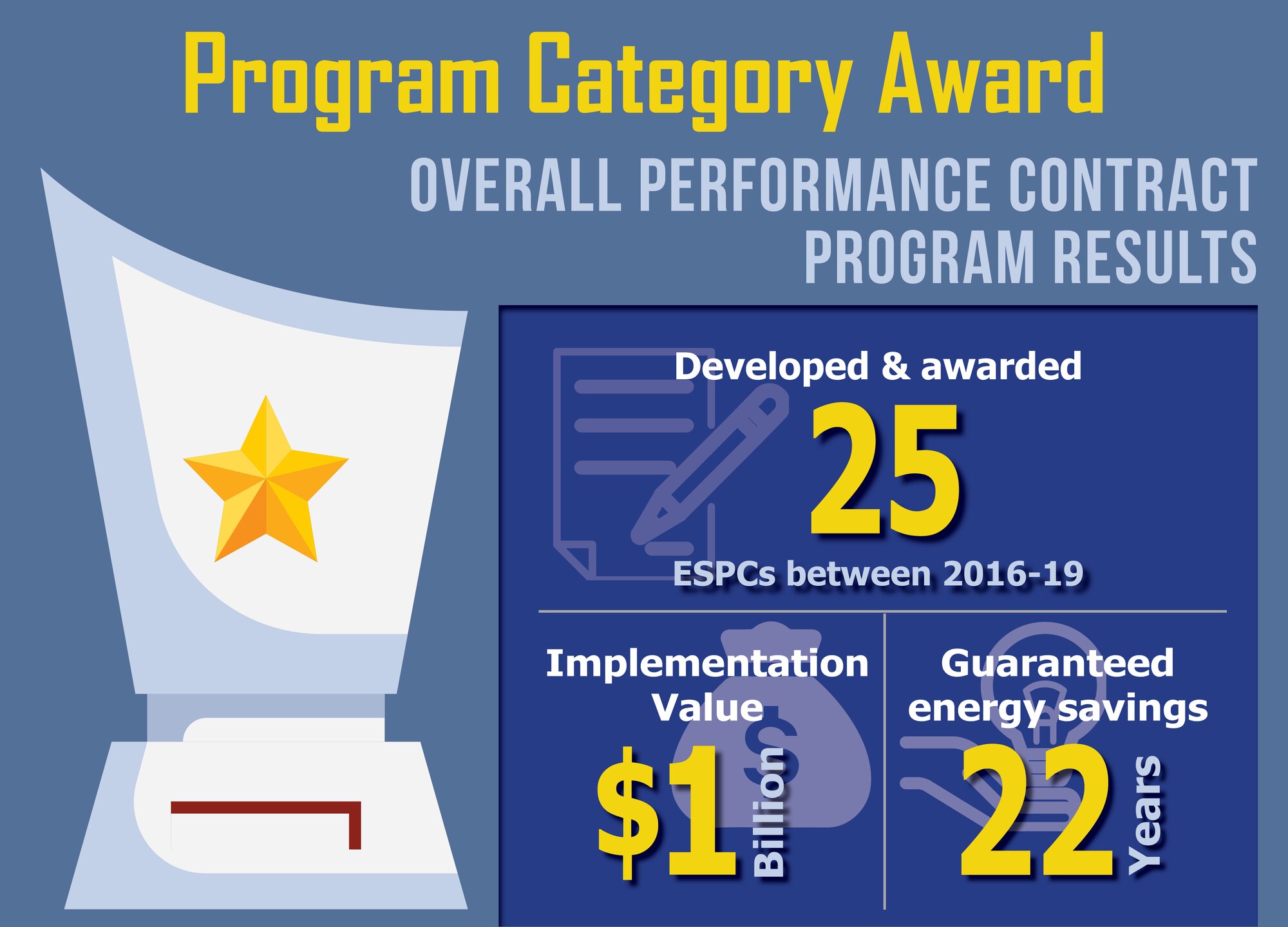 Program Category Award

OVERALL PERFORMANCE CONTRACT PROGRAM RESULTS

Developed & awarded

25

ESPCs between 2016-19

Implementation Value

$1 Billion

Guaranteed energy savings

22 Years